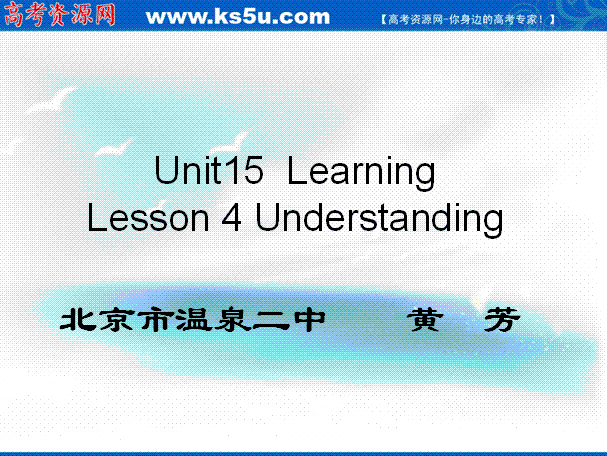 高考资源网 www.ks5u.com 【高考资源网-你身边的高考专家！】

Unit15 Learning
Lesson 4 Understanding

北京市温泉二中 黄 芳